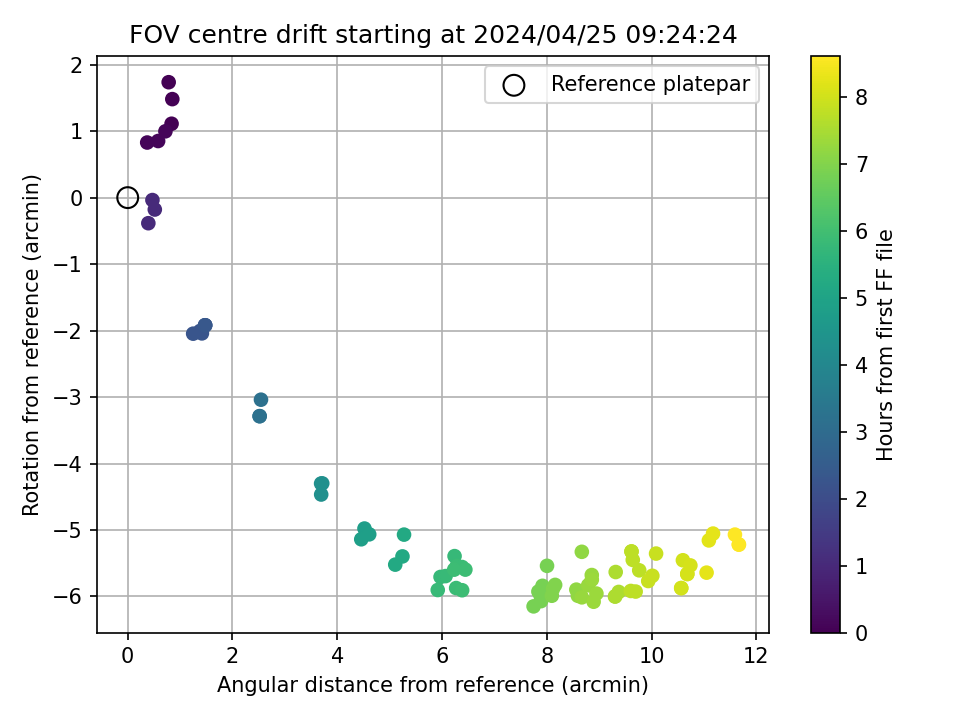 FOV centre drift starting at 2024/04/25 09:24:24

Reference platepar

Rotation from reference (arcmin)

2
1
0
−1
−2
−3
−4
−5
−6

0
2
4
6
8
10
12

Angular distance from reference (arcmin)

Hours from first FF file

0
1
2
3
4
5
6
7
8